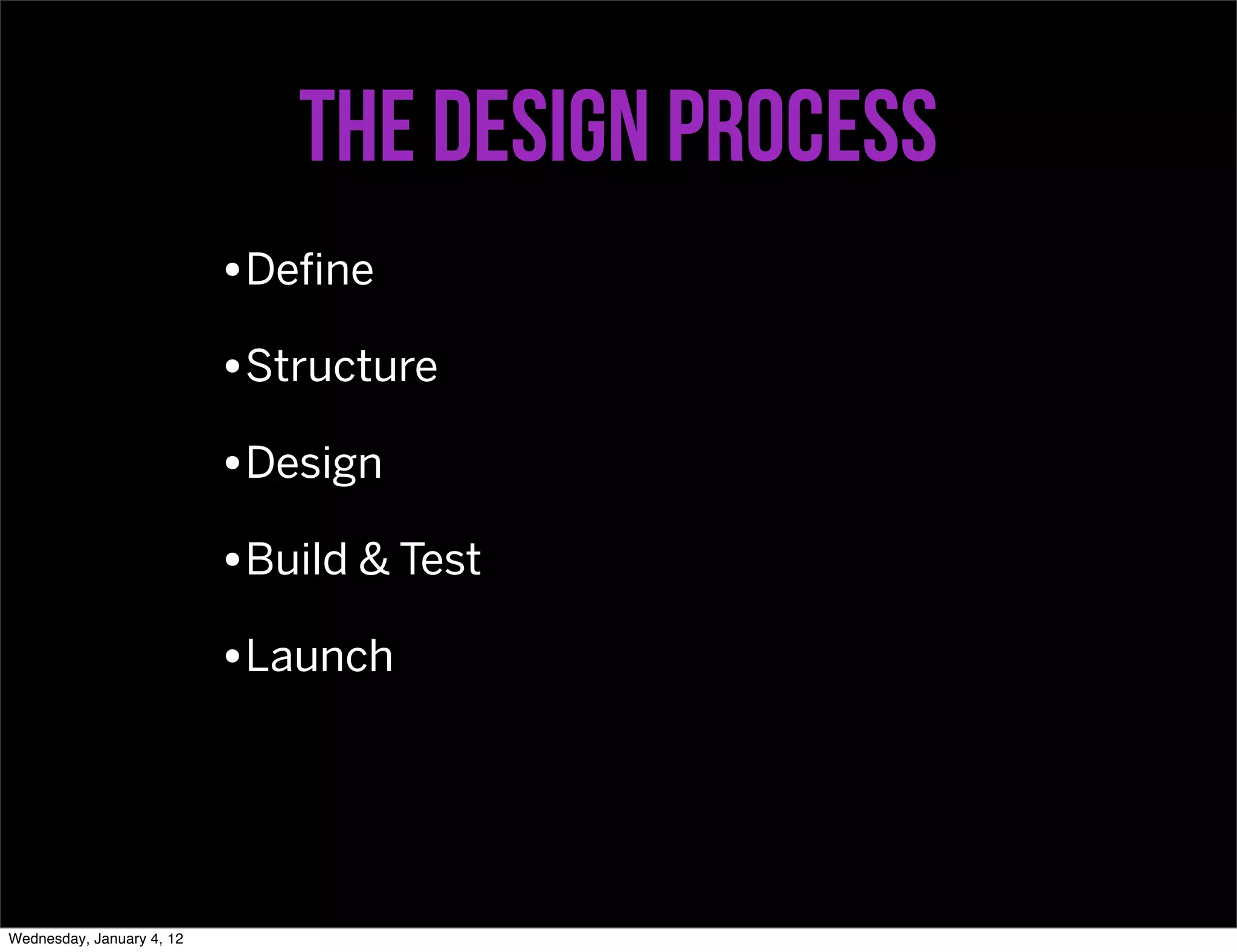 THE DESIGN PROCESS

• Define

• Structure

• Design

• Build & Test

• Launch

Wednesday, January 4, 12